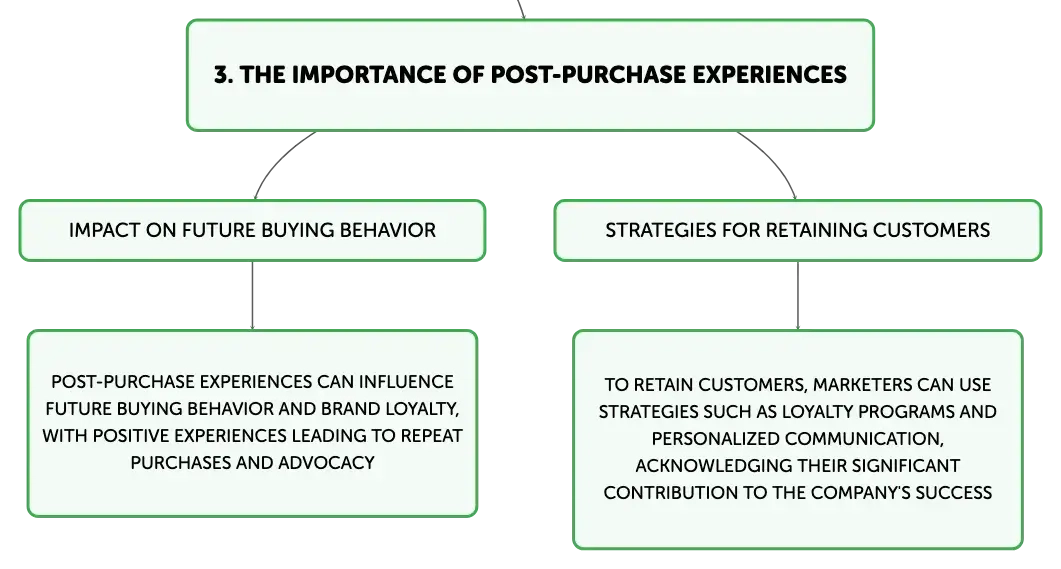 3. THE IMPORTANCE OF POST-PURCHASE EXPERIENCES

IMPACT ON FUTURE BUYING BEHAVIOR

POST-PURCHASE EXPERIENCES CAN INFLUENCE FUTURE BUYING BEHAVIOR AND BRAND LOYALTY, WITH POSITIVE EXPERIENCES LEADING TO REPEAT PURCHASES AND ADVOCACY

STRATEGIES FOR RETAINING CUSTOMERS

TO RETAIN CUSTOMERS, MARKETERS CAN USE STRATEGIES SUCH AS LOYALTY PROGRAMS AND PERSONALIZED COMMUNICATION, ACKNOWLEDGING THEIR SIGNIFICANT CONTRIBUTION TO THE COMPANY'S SUCCESS